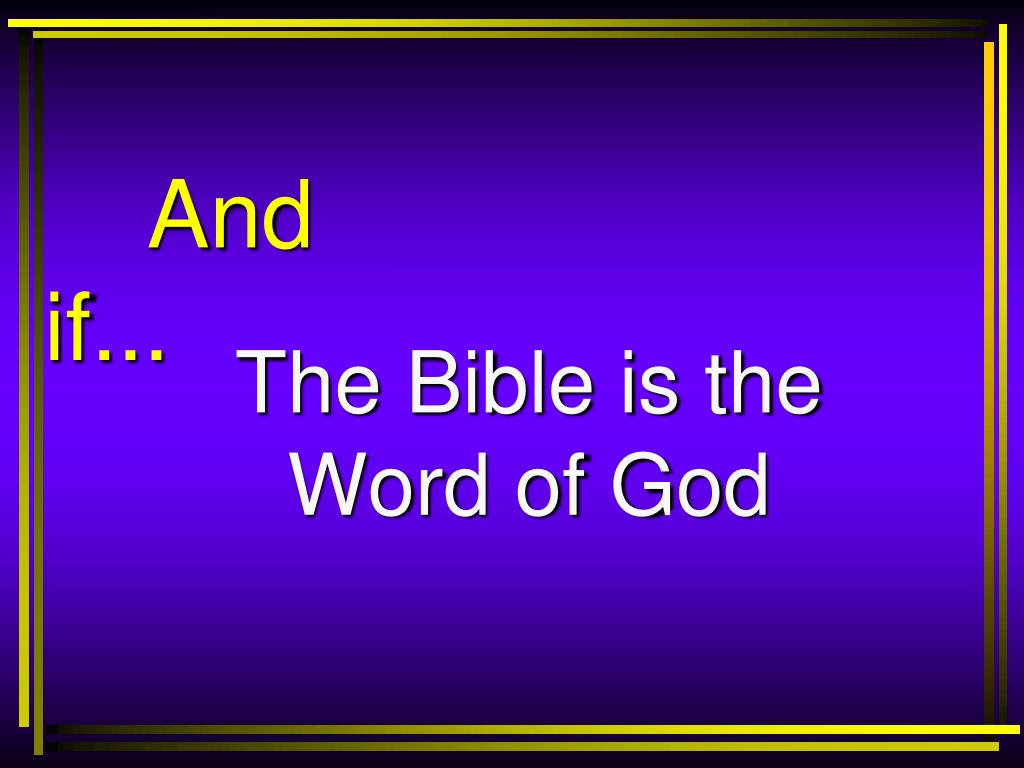 And if...

The Bible is the Word of God